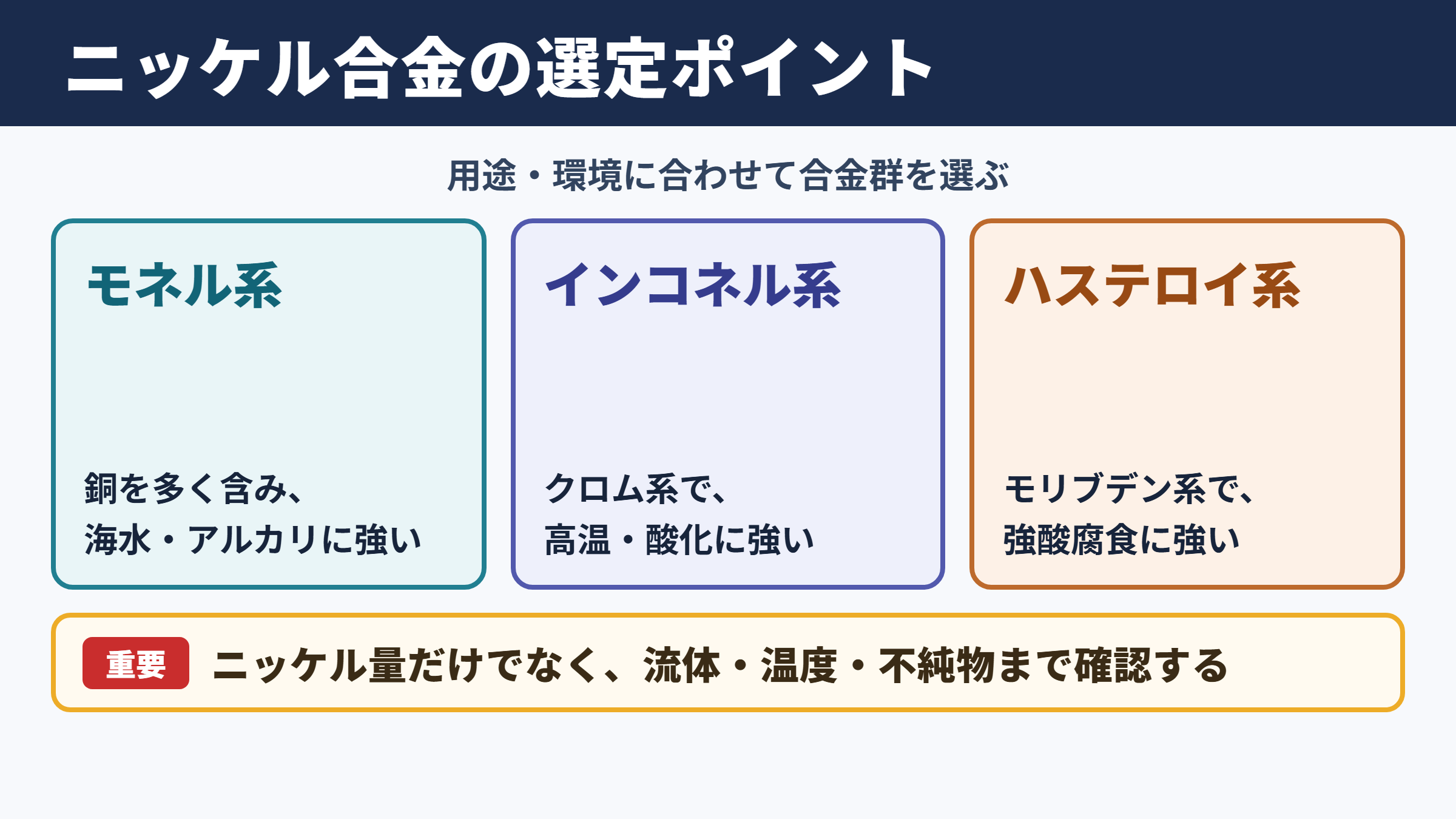 ニッケル合金の選定ポイント

用途・環境に合わせて合金群を選ぶ

モネル系

銅を多く含み、
海水・アルカリに強い

インコネル系

クロム系で、
高温・酸化に強い

ハステロイ系

モリブデン系で、
強酸腐食に強い

重要 ニッケル量だけでなく、流体・温度・不純物まで確認する